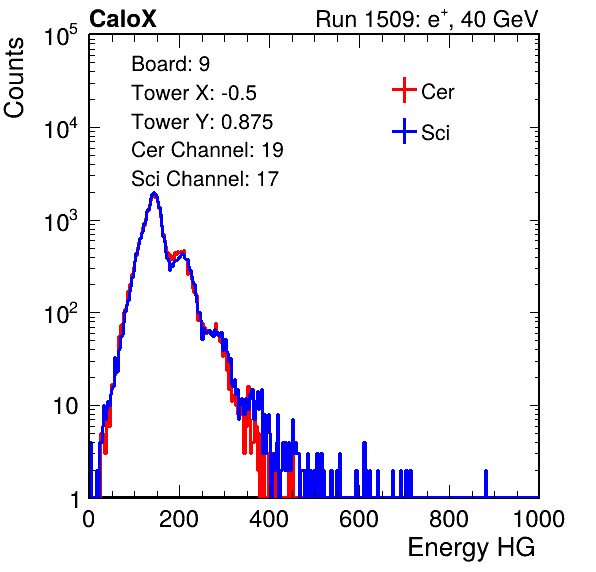 CaloX

Run 1509: $e^{+}$, 40 GeV

Counts

$10^5$

$10^4$

$10^3$

$10^2$

10

1

Board: 9
Tower X: -0.5
Tower Y: 0.875
Cer Channel: 19
Sci Channel: 17

Cer

Sci

0 200 400 600 800 1000

Energy HG